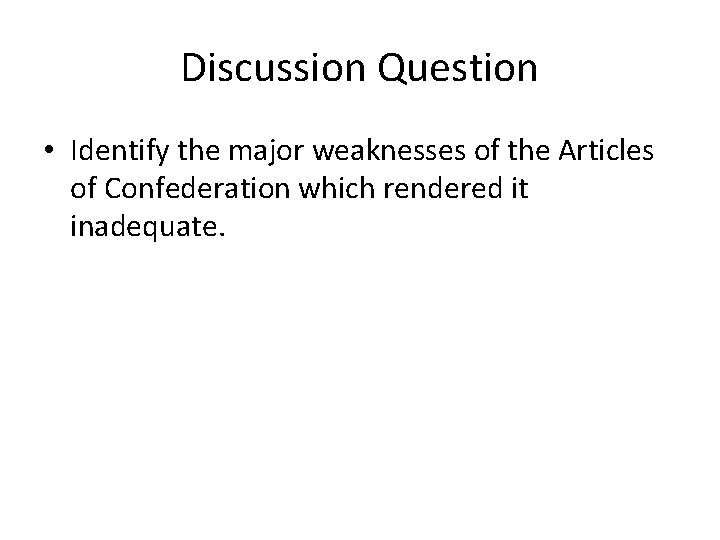 Discussion Question

• Identify the major weaknesses of the Articles of Confederation which rendered it inadequate.